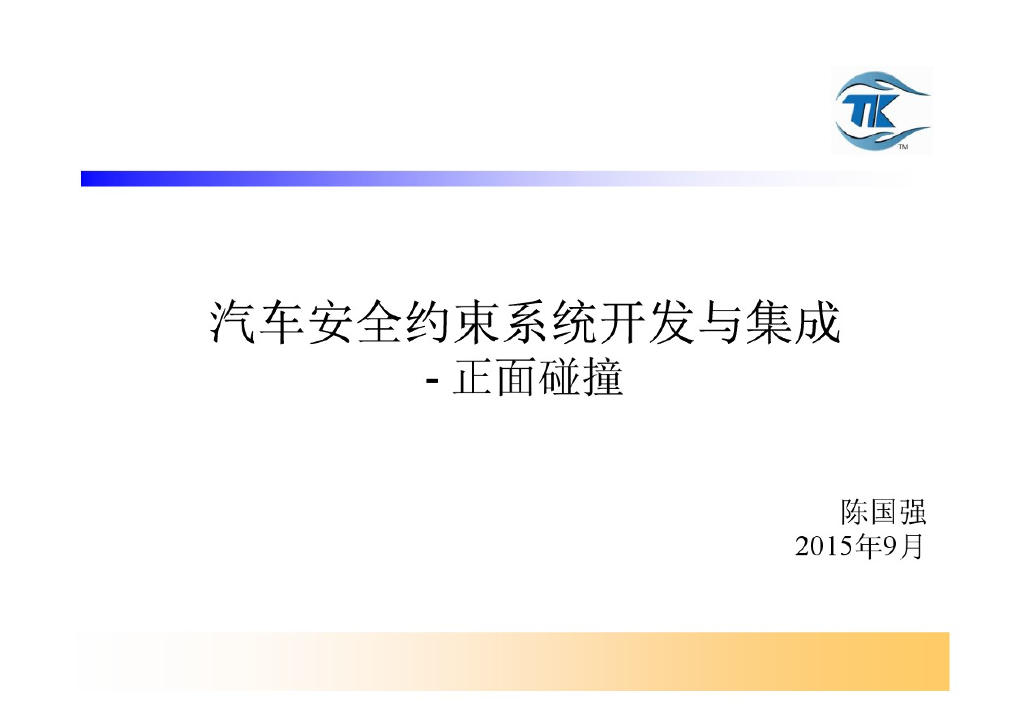 TK
TM

汽车安全约束系统开发与集成
- 正面碰撞

陈国强
2015年9月